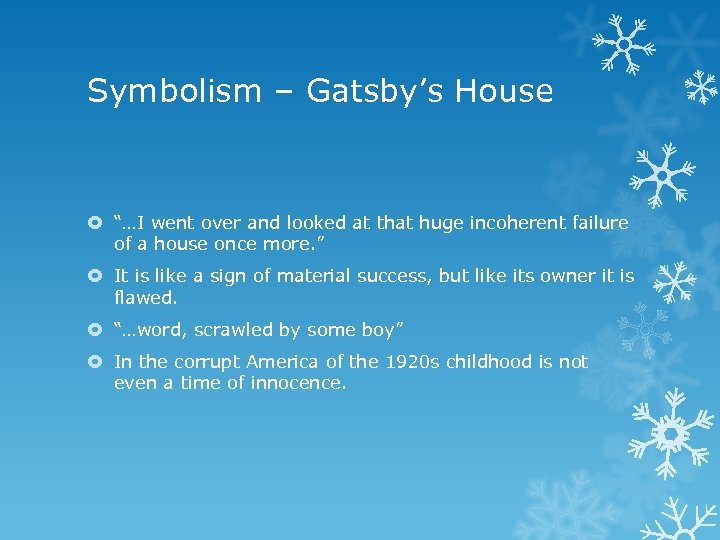 Symbolism – Gatsby’s House

“…I went over and looked at that huge incoherent failure of a house once more.”

It is like a sign of material success, but like its owner it is flawed.

“…word, scrawled by some boy”

In the corrupt America of the 1920s childhood is not even a time of innocence.